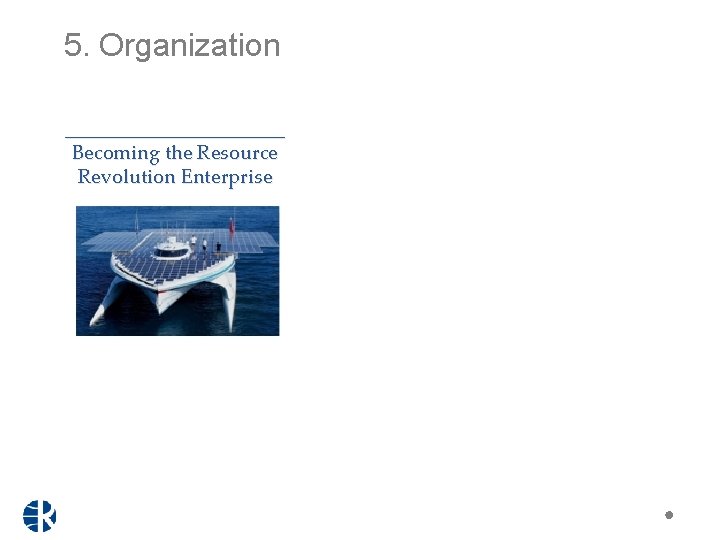 5. Organization

Becoming the Resource Revolution Enterprise